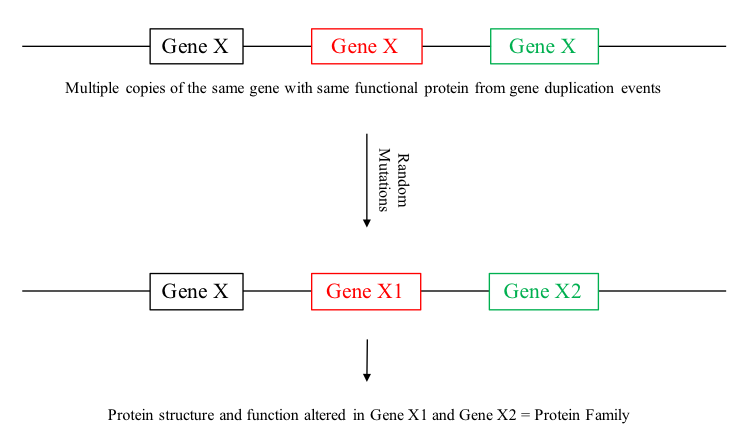 Gene X
Gene X
Gene X

Multiple copies of the same gene with same functional protein from gene duplication events

Random Mutations

Gene X
Gene X1
Gene X2

Protein structure and function altered in Gene X1 and Gene X2 = Protein Family